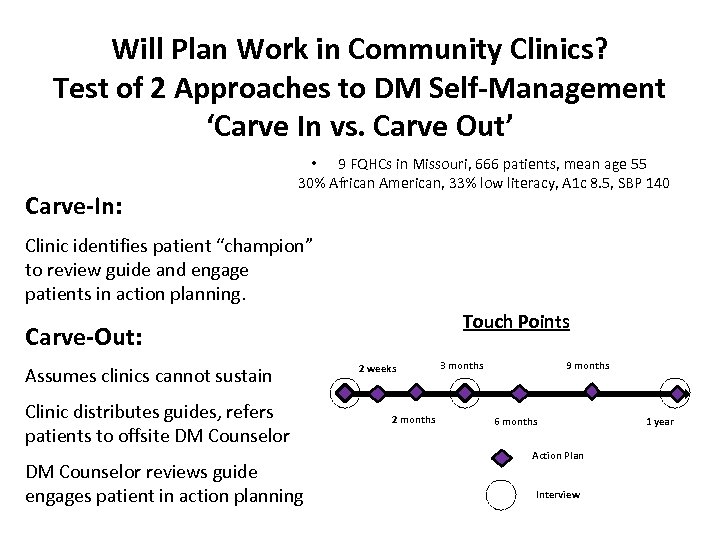 Will Plan Work in Community Clinics?
Test of 2 Approaches to DM Self-Management
'Carve In vs. Carve Out'

• 9 FQHCs in Missouri, 666 patients, mean age 55
30% African American, 33% low literacy, A1c 8.5, SBP 140

Carve-In:

Clinic identifies patient "champion" to review guide and engage patients in action planning.

Carve-Out:

Assumes clinics cannot sustain

Clinic distributes guides, refers patients to offsite DM Counselor

DM Counselor reviews guide engages patient in action planning

Touch Points

2 weeks

3 months

9 months

2 months

6 months

1 year

Action Plan

Interview